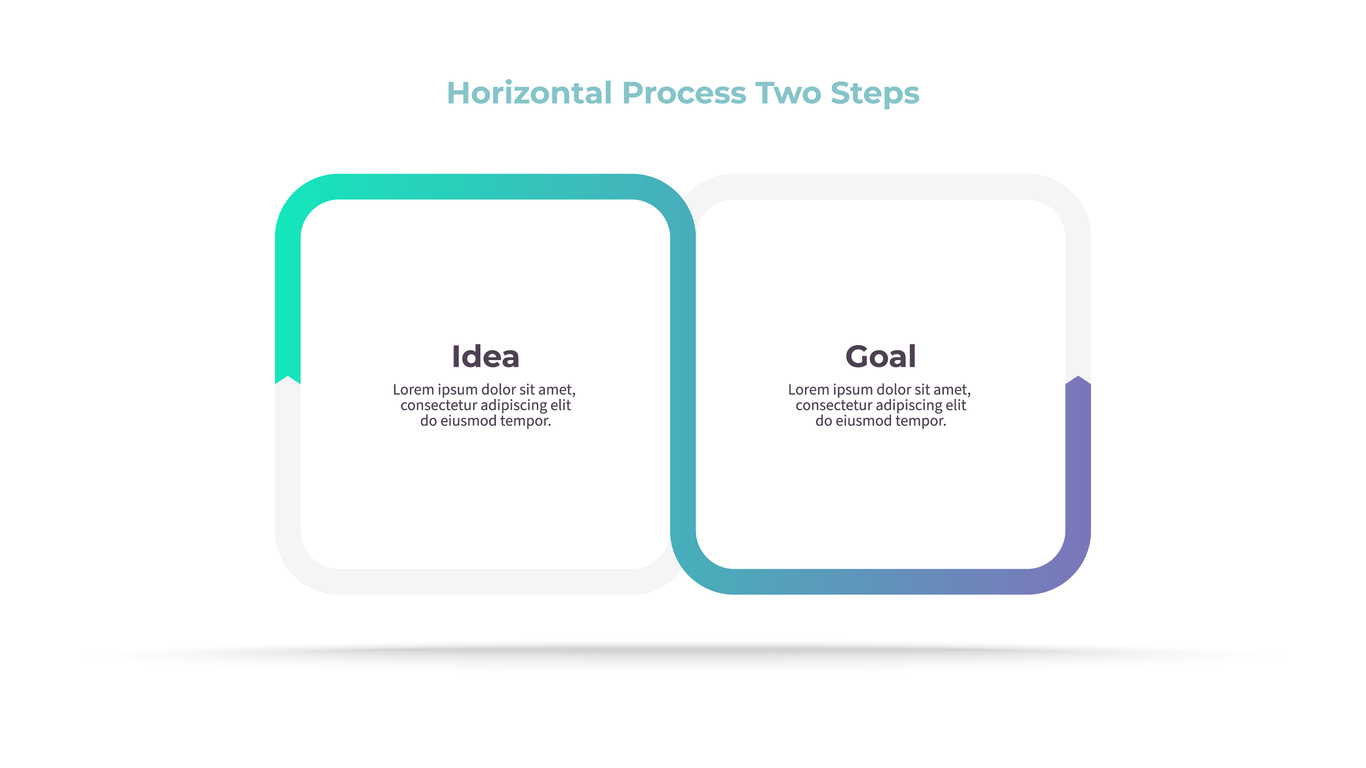 Horizontal Process Two Steps

Idea
Lorem ipsum dolor sit amet, consectetur adipiscing elit do eiusmod tempor.

Goal
Lorem ipsum dolor sit amet, consectetur adipiscing elit do eiusmod tempor.